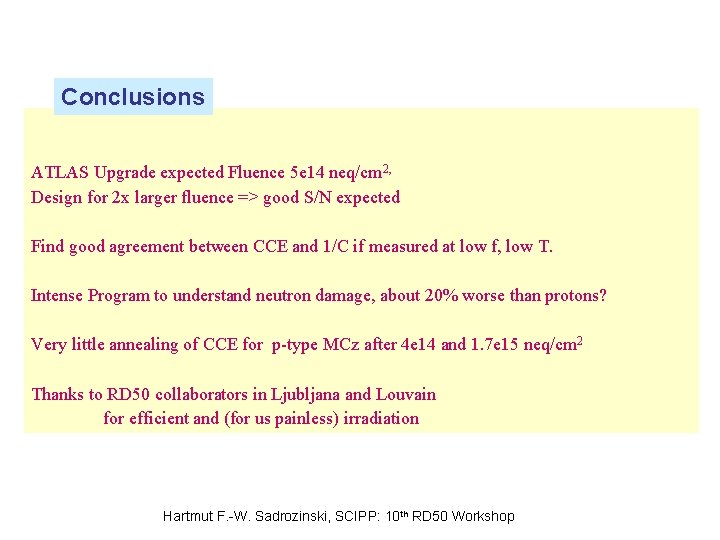 Conclusions

ATLAS Upgrade expected Fluence 5e14 neq/cm$^{2,}$
Design for 2x larger fluence => good S/N expected

Find good agreement between CCE and 1/C if measured at low f, low T.

Intense Program to understand neutron damage, about 20% worse than protons?

Very little annealing of CCE for p-type MCz after 4e14 and 1.7e15 neq/cm$^2$

Thanks to RD50 collaborators in Ljubljana and Louvain
for efficient and (for us painless) irradiation

Hartmut F.-W. Sadrozinski, SCIPP: 10$^{th}$ RD50 Workshop